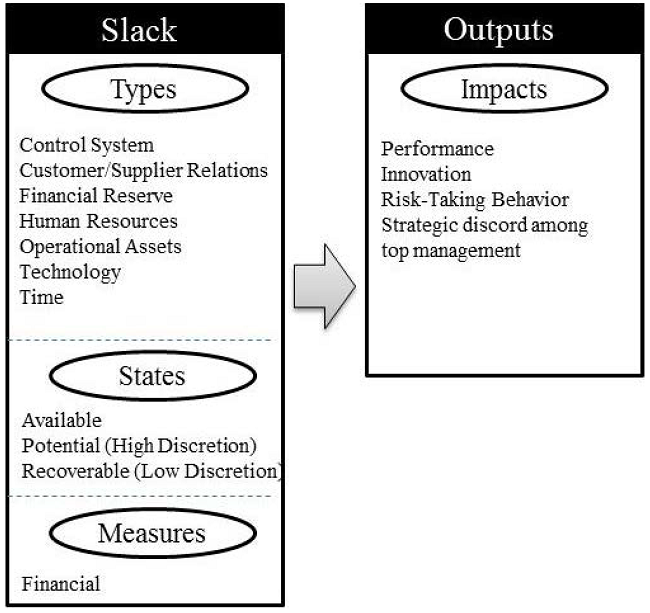 Slack

Types

Control System
Customer/Supplier Relations
Financial Reserve
Human Resources
Operational Assets
Technology
Time

States

Available
Potential (High Discretion)
Recoverable (Low Discretion)

Measures

Financial

Outputs

Impacts

Performance
Innovation
Risk-Taking Behavior
Strategic discord among top management